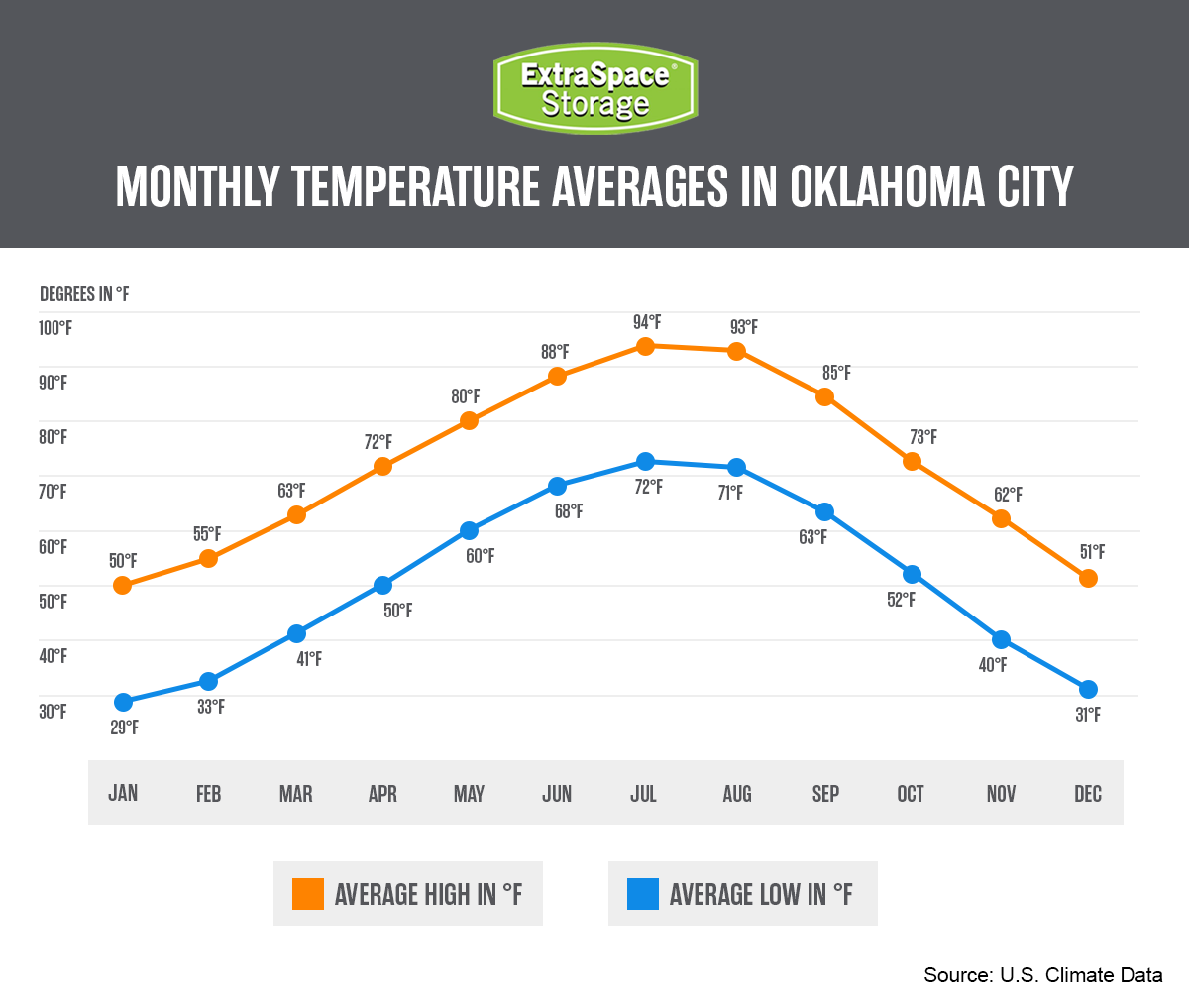 ExtraSpace® Storage

MONTHLY TEMPERATURE AVERAGES IN OKLAHOMA CITY

DEGREES IN °F

100°F
90°F
80°F
70°F
60°F
50°F
40°F
30°F

50°F 55°F 63°F 72°F 80°F 88°F 94°F 93°F 85°F 73°F 62°F 51°F

29°F 33°F 41°F 50°F 60°F 68°F 72°F 71°F 63°F 52°F 40°F 31°F

JAN FEB MAR APR MAY JUN JUL AUG SEP OCT NOV DEC

AVERAGE HIGH IN °F

AVERAGE LOW IN °F

Source: U.S. Climate Data